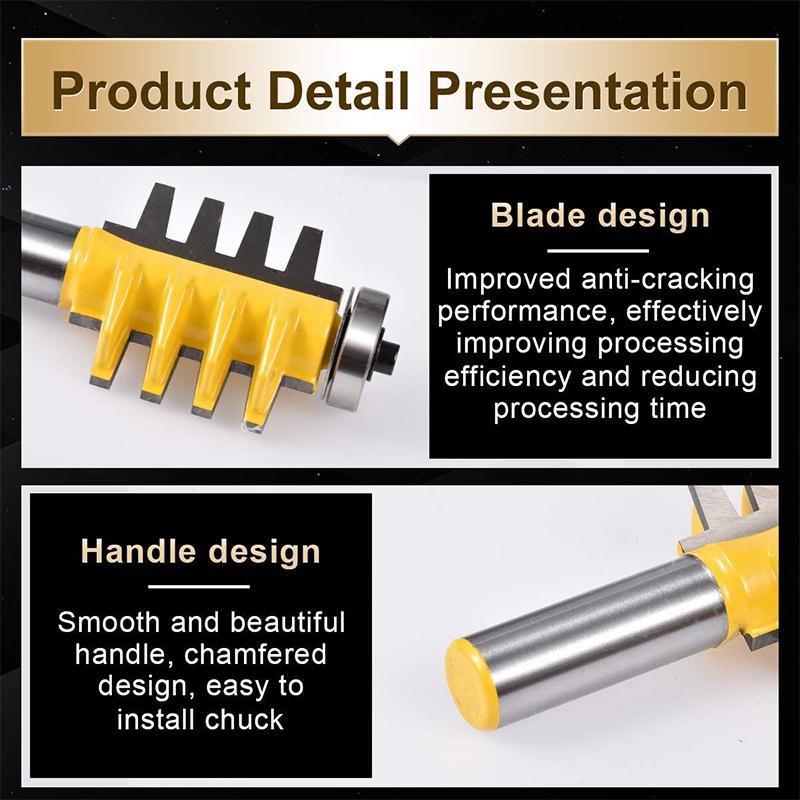 Product Detail Presentation

Blade design

Improved anti-cracking performance, effectively improving processing efficiency and reducing processing time

Handle design

Smooth and beautiful handle, chamfered design, easy to install chuck